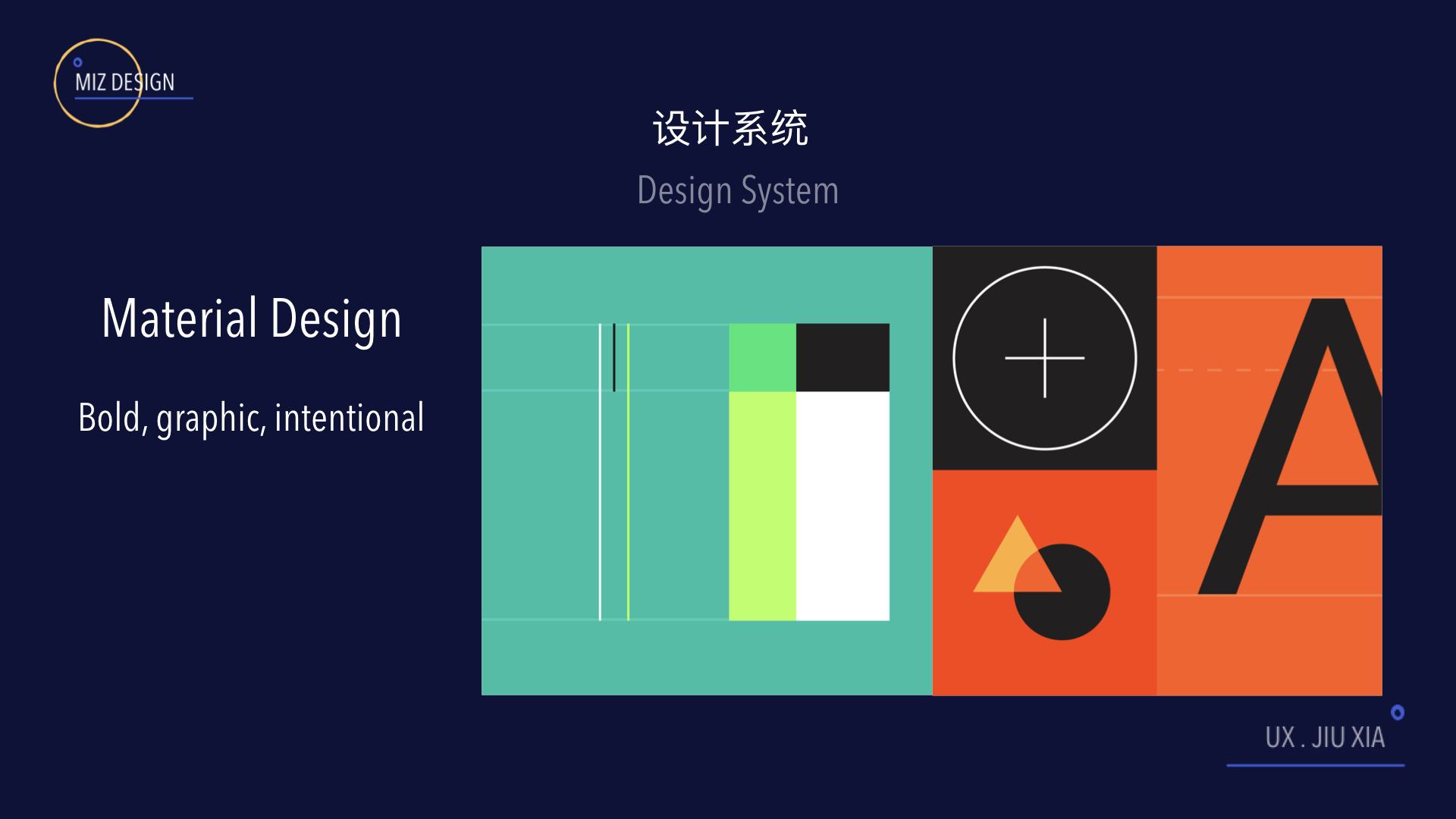 MIZ DESIGN

设计系统

Design System

Material Design

Bold, graphic, intentional

A

UX . JIU XIA